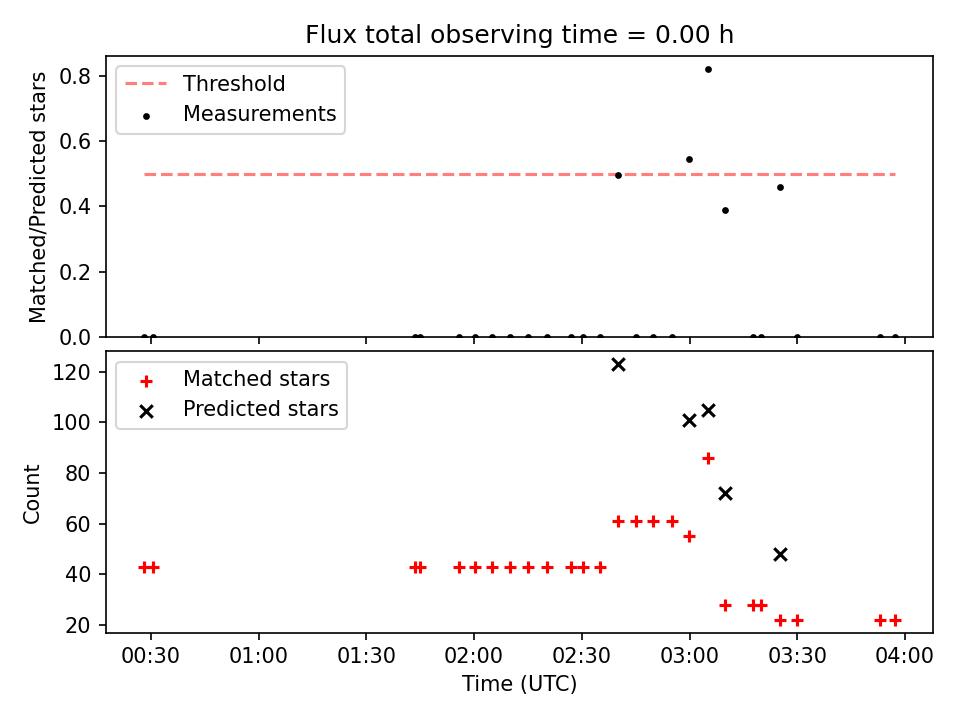 Flux total observing time = 0.00 h

Threshold
Measurements

Matched/Predicted stars

0.8
0.6
0.4
0.2
0.0

Matched stars
Predicted stars

Count

120
100
80
60
40
20

00:30
01:00
01:30
02:00
02:30
03:00
03:30
04:00

Time (UTC)